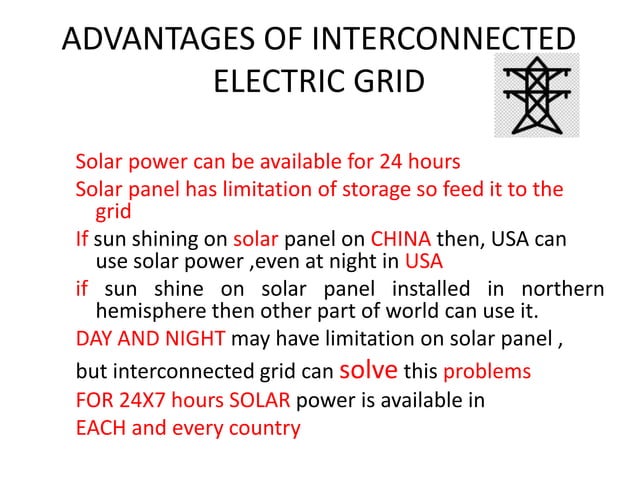 ADVANTAGES OF INTERCONNECTED ELECTRIC GRID

Solar power can be available for 24 hours

Solar panel has limitation of storage so feed it to the grid

If sun shining on solar panel on CHINA then, USA can use solar power ,even at night in USA

if sun shine on solar panel installed in northern hemisphere then other part of world can use it.

DAY AND NIGHT may have limitation on solar panel ,

but interconnected grid can solve this problems

FOR 24X7 hours SOLAR power is available in

EACH and every country